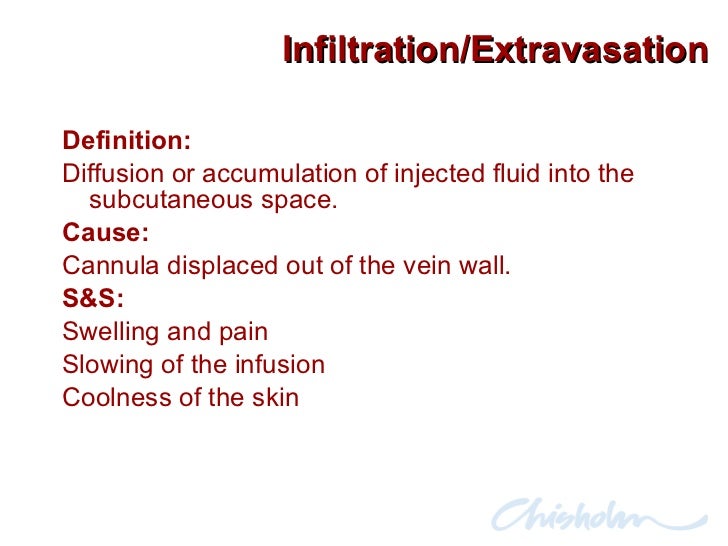 Infiltration/Extravasation

Definition:

Diffusion or accumulation of injected fluid into the subcutaneous space.

Cause:

Cannula displaced out of the vein wall.

S&S:

Swelling and pain

Slowing of the infusion

Coolness of the skin

Chisholm